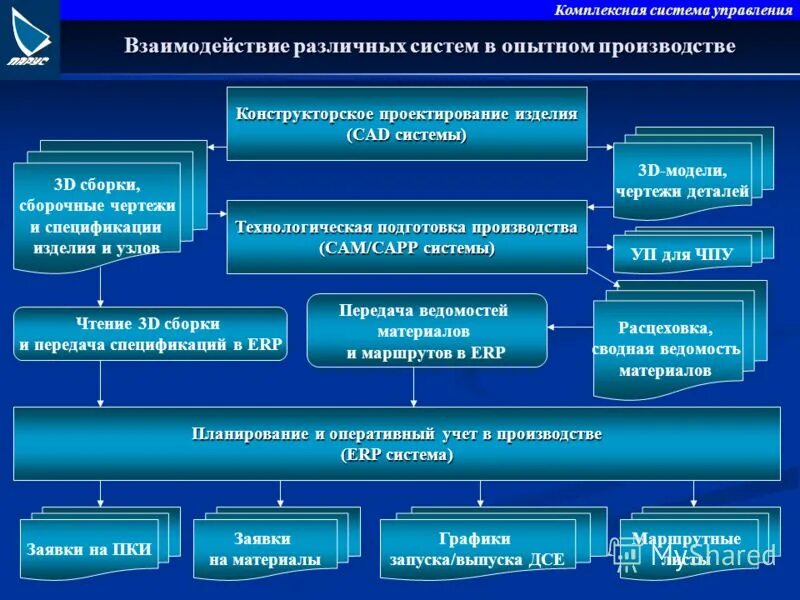 ПАРУС

Комплексная система управления

Взаимодействие различных систем в опытном производстве

Конструкторское проектирование изделия
(CAD системы)

3D сборки, сборочные чертежи и спецификации изделия и узлов

3D-модели, чертежи деталей

Технологическая подготовка производства
(CAM/CAPP системы)

УП для ЧПУ

Чтение 3D сборки и передача спецификаций в ERP

Передача ведомостей материалов и маршрутов в ERP

Расцеховка, сводная ведомость материалов

Планирование и оперативный учет в производстве
(ERP система)

Заявки на ПКИ

Заявки на материалы

Графики запуска/выпуска ДСЕ

Маршрутные листы

MyShared